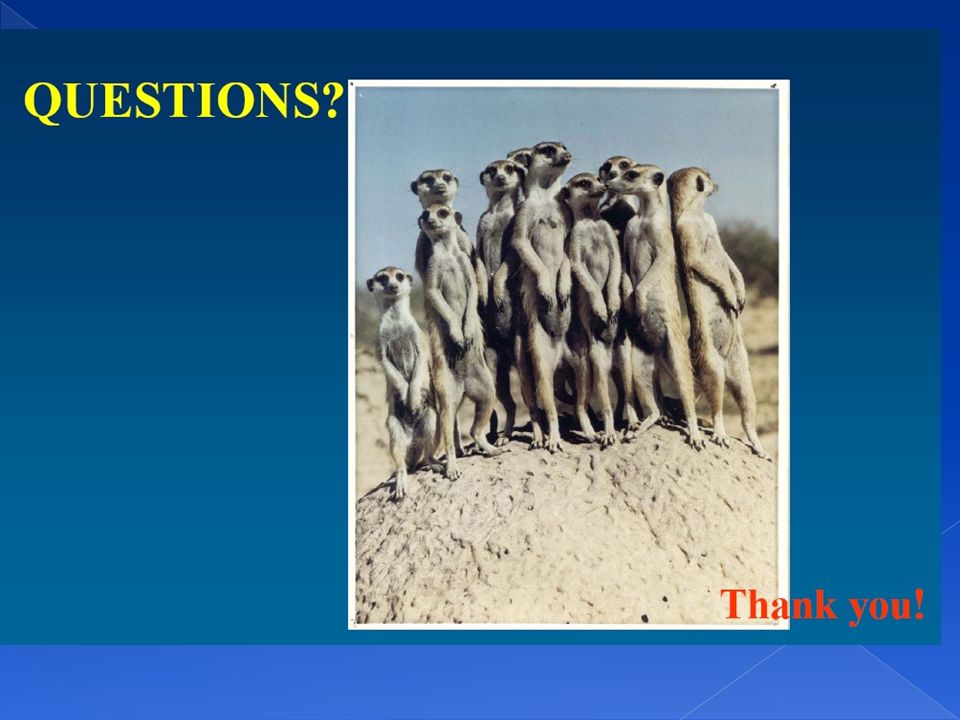 QUESTIONS?

Thank you!